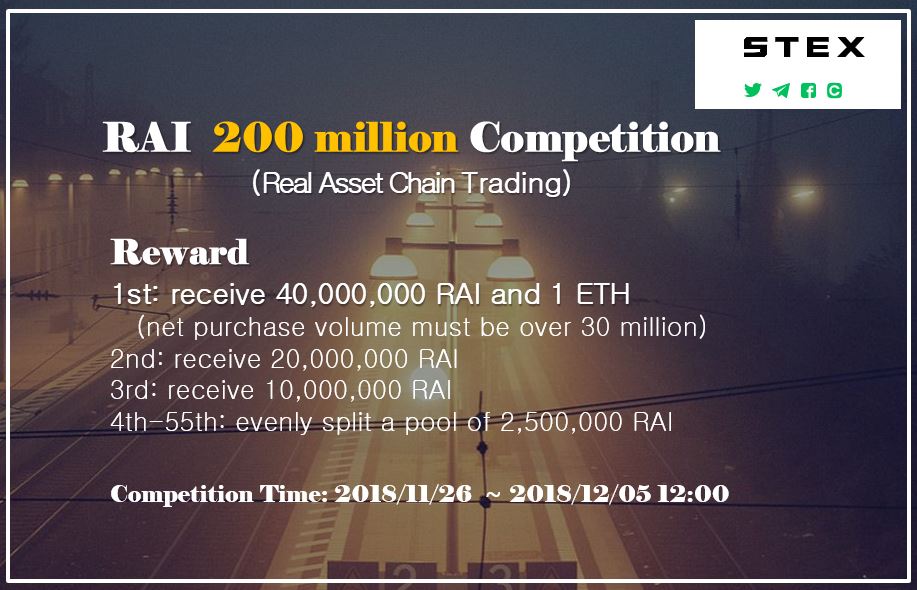 STEX

RAI 200 million Competition
(Real Asset Chain Trading)

Reward
1st: receive 40,000,000 RAI and 1 ETH
(net purchase volume must be over 30 million)
2nd: receive 20,000,000 RAI
3rd: receive 10,000,000 RAI
4th-55th: evenly split a pool of 2,500,000 RAI

Competition Time: 2018/11/26 ~ 2018/12/05 12:00